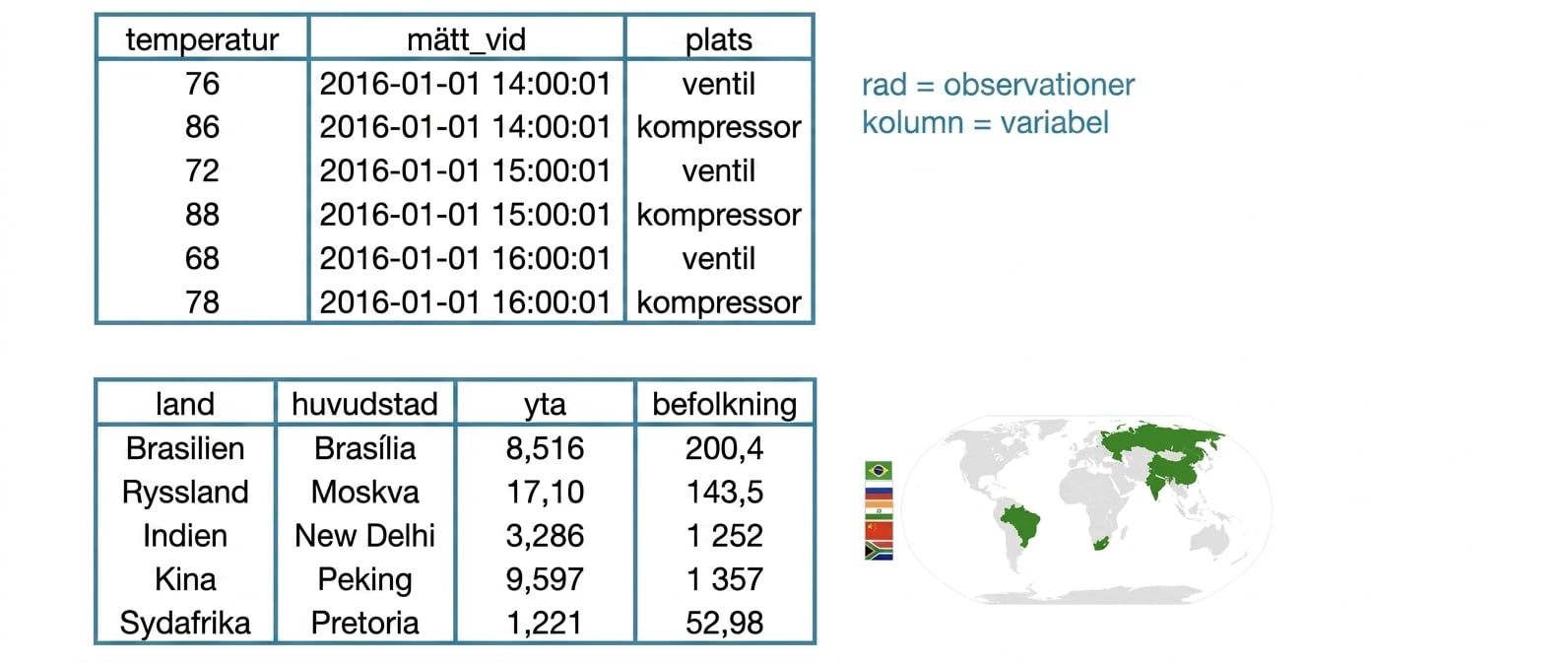 | temperatur | mätt_vid | plats |
|---|---|---|
| 76 | 2016-01-01 14:00:01 | ventil |
| 86 | 2016-01-01 14:00:01 | kompressor |
| 72 | 2016-01-01 15:00:01 | ventil |
| 88 | 2016-01-01 15:00:01 | kompressor |
| 68 | 2016-01-01 16:00:01 | ventil |
| 78 | 2016-01-01 16:00:01 | kompressor |

rad = observationer
kolumn = variabel

| land | huvudstad | yta | befolkning |
|---|---|---|---|
| Brasilien | Brasília | 8,516 | 200,4 |
| Ryssland | Moskva | 17,10 | 143,5 |
| Indien | New Delhi | 3,286 | 1 252 |
| Kina | Peking | 9,597 | 1 357 |
| Sydafrika | Pretoria | 1,221 | 52,98 |